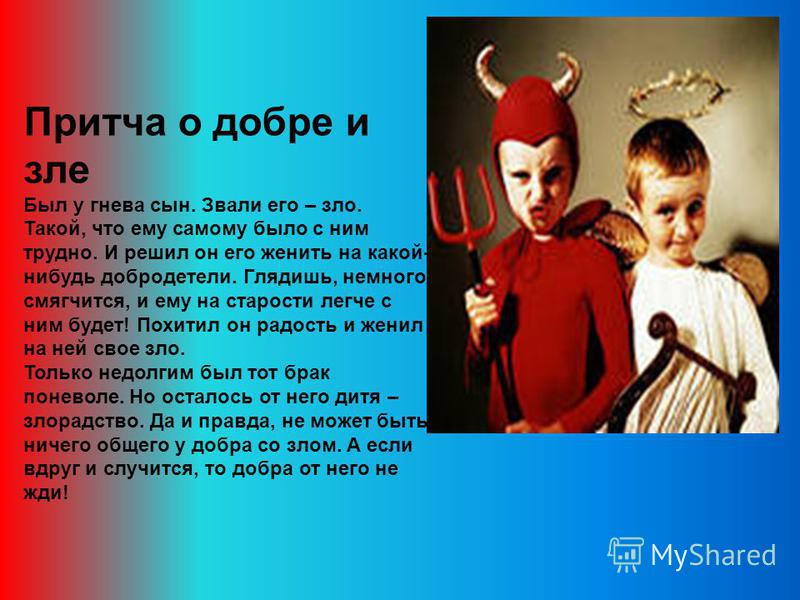 Притча о добре и зле

Был у гнева сын. Звали его – зло. Такой, что ему самому было с ним трудно. И решил он его женить на какой-нибудь добродетели. Глядишь, немного смягчится, и ему на старости легче с ним будет! Похитил он радость и женил на ней свое зло.
Только недолгим был тот брак поневоле. Но осталось от него дитя – злорадство. Да и правда, не может быть ничего общего у добра со злом. А если вдруг и случится, то добра от него не жди!

MyShared